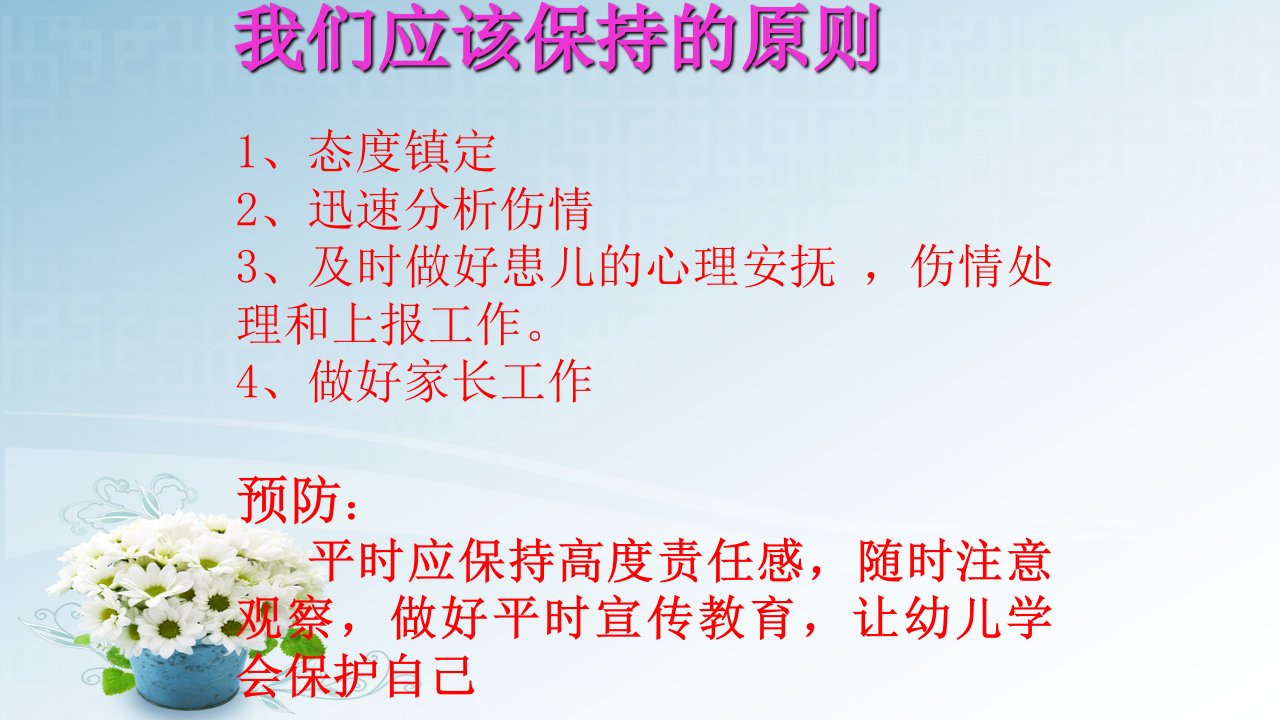 我们应该保持的原则

1、态度镇定
2、迅速分析伤情
3、及时做好患儿的心理安抚 ，伤情处理和上报工作。
4、做好家长工作

预防：
平时应保持高度责任感，随时注意观察，做好平时宣传教育，让幼儿学会保护自己